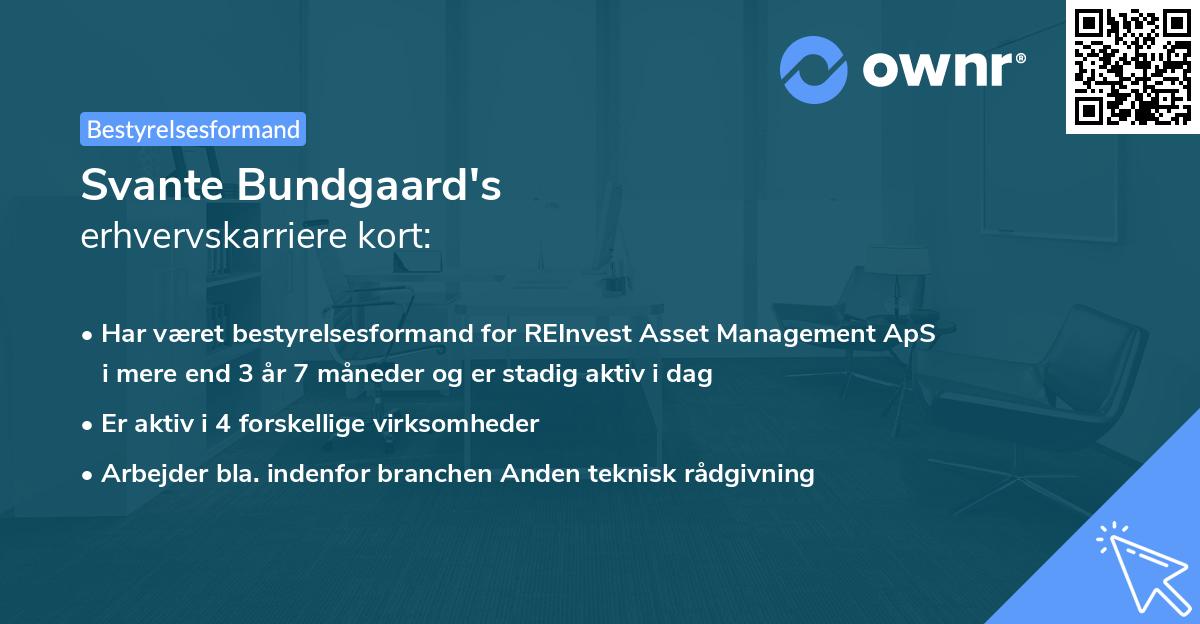 ownr®

Bestyrelsesformand

Svante Bundgaard's
erhvervskarriere kort:

• Har været bestyrelsesformand for REInvest Asset Management ApS i mere end 3 år 7 måneder og er stadig aktiv i dag

• Er aktiv i 4 forskellige virksomheder

• Arbejder bla. indenfor branchen Anden teknisk rådgivning